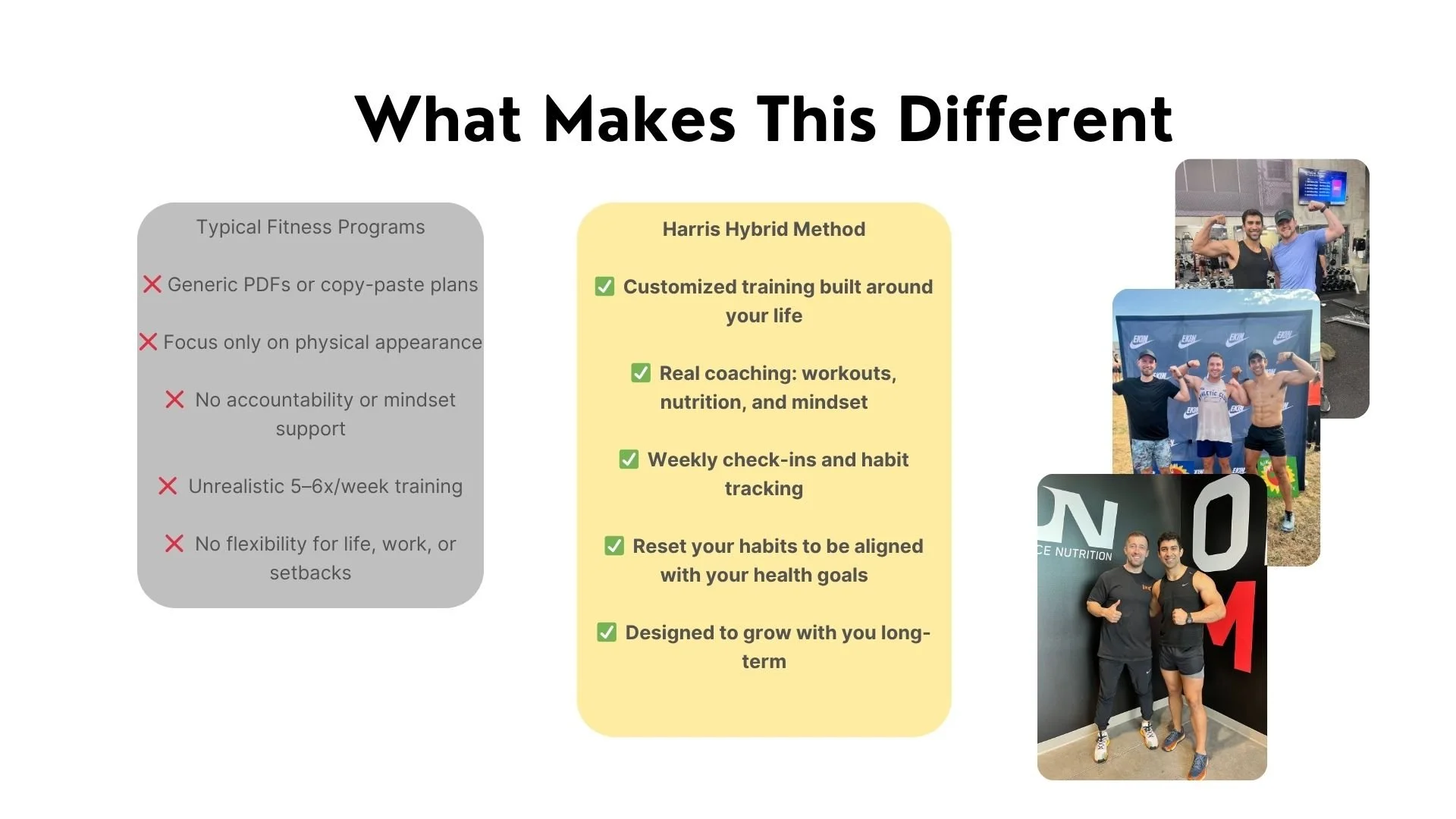 What Makes This Different

Typical Fitness Programs

❌ Generic PDFs or copy-paste plans

❌ Focus only on physical appearance

❌ No accountability or mindset support

❌ Unrealistic 5–6x/week training

❌ No flexibility for life, work, or setbacks

Harris Hybrid Method

✅ Customized training built around your life

✅ Real coaching: workouts, nutrition, and mindset

✅ Weekly check-ins and habit tracking

✅ Reset your habits to be aligned with your health goals

✅ Designed to grow with you long-term

EKIN

CE NUTRITION